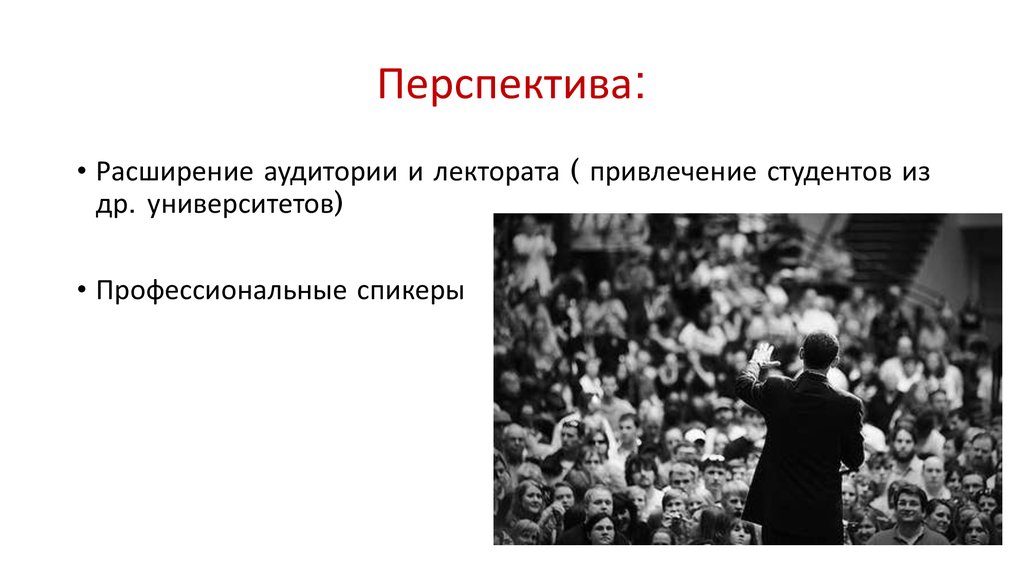 Перспектива:

• Расширение аудитории и лектората ( привлечение студентов из др. университетов)

• Профессиональные спикеры